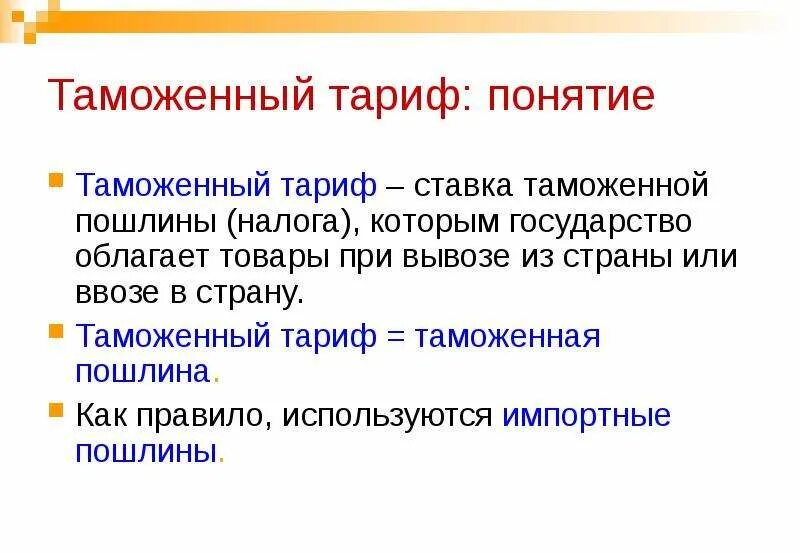 Таможенный тариф: понятие

Таможенный тариф – ставка таможенной пошлины (налога), которым государство облагает товары при вывозе из страны или ввозе в страну.

Таможенный тариф = таможенная пошлина.

Как правило, используются импортные пошлины.